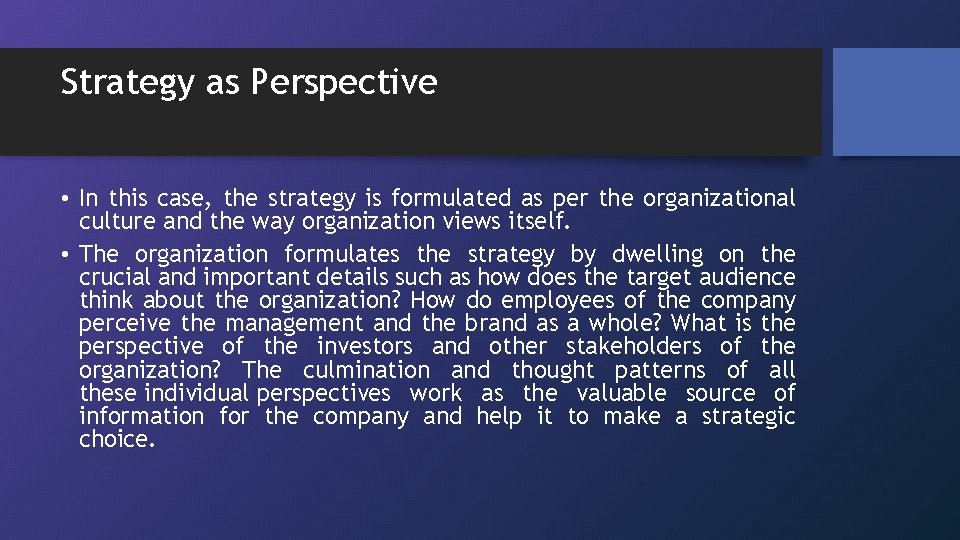 Strategy as Perspective

• In this case, the strategy is formulated as per the organizational culture and the way organization views itself.

• The organization formulates the strategy by dwelling on the crucial and important details such as how does the target audience think about the organization? How do employees of the company perceive the management and the brand as a whole? What is the perspective of the investors and other stakeholders of the organization? The culmination and thought patterns of all these individual perspectives work as the valuable source of information for the company and help it to make a strategic choice.